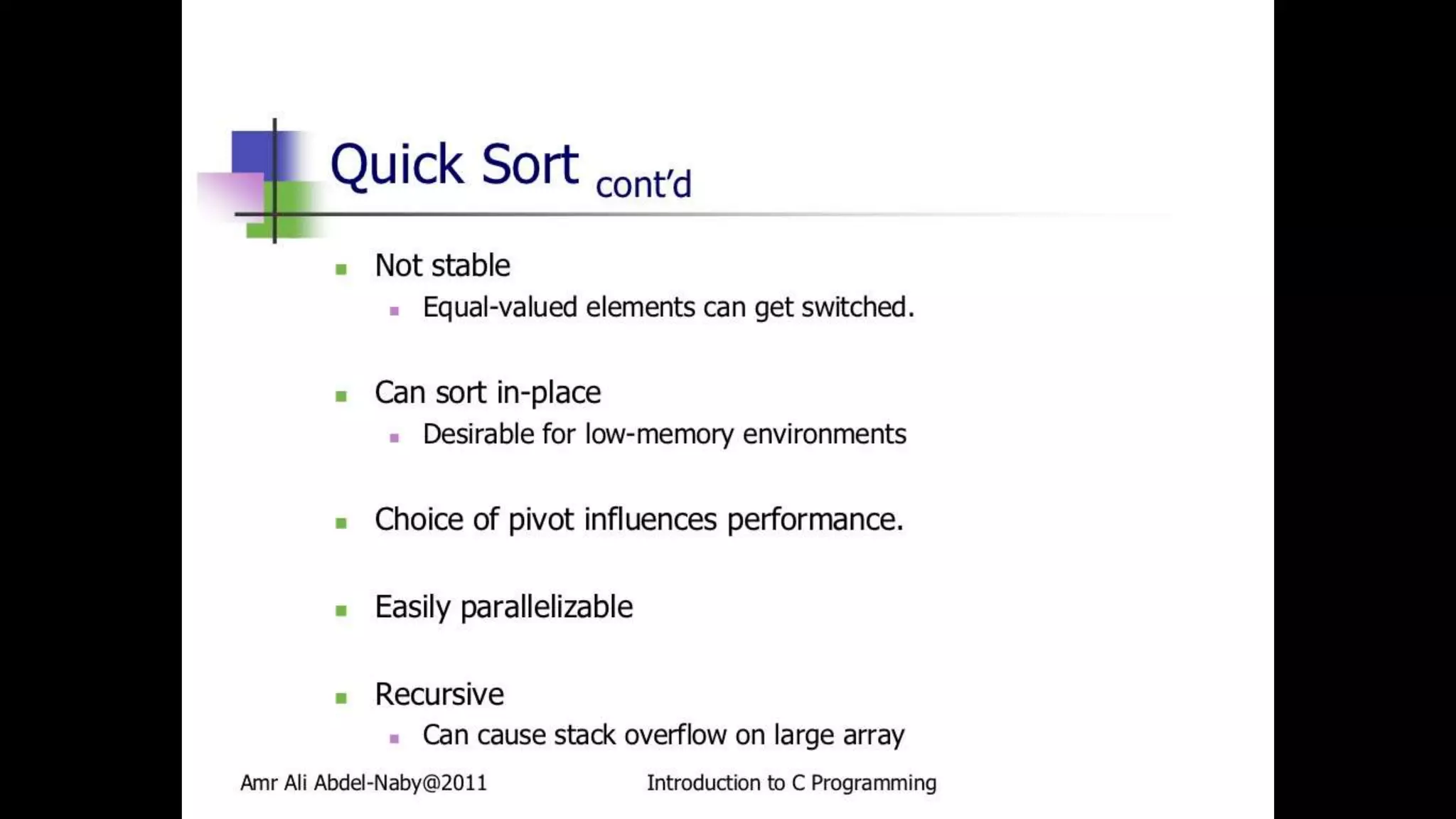 Quick Sort cont'd

- Not stable
  - Equal-valued elements can get switched.
- Can sort in-place
  - Desirable for low-memory environments
- Choice of pivot influences performance.
- Easily parallelizable
- Recursive
  - Can cause stack overflow on large array

Amr Ali Abdel-Naby@2011 Introduction to C Programming